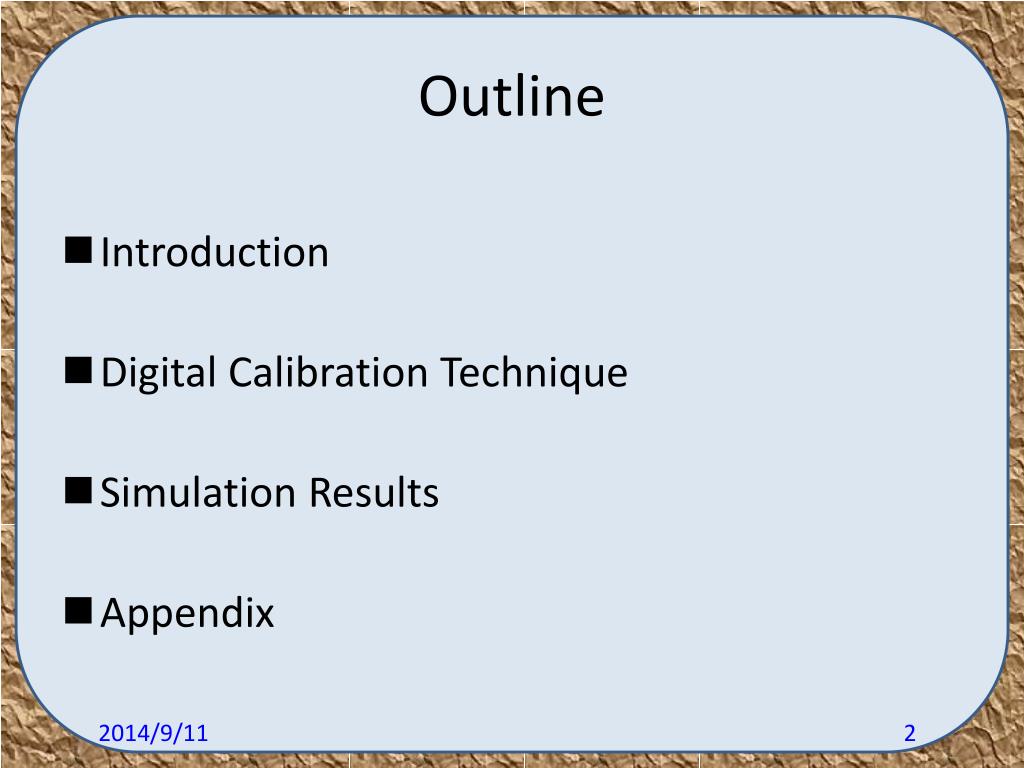 Outline

■ Introduction

■ Digital Calibration Technique

■ Simulation Results

■ Appendix

2014/9/11

2